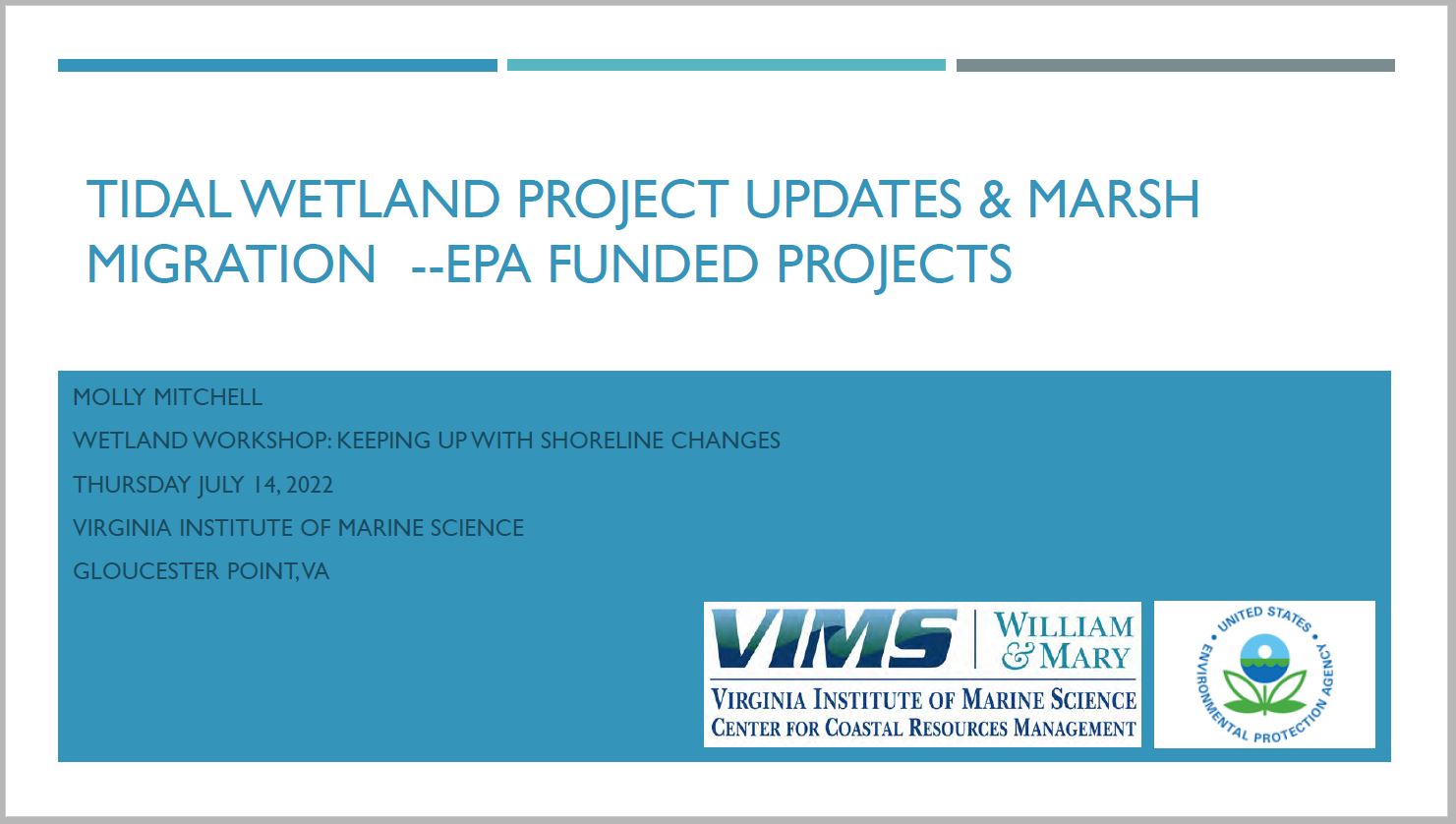 TIDAL WETLAND PROJECT UPDATES & MARSH MIGRATION --EPA FUNDED PROJECTS

MOLLY MITCHELL

WETLAND WORKSHOP: KEEPING UP WITH SHORELINE CHANGES

THURSDAY JULY 14, 2022

VIRGINIA INSTITUTE OF MARINE SCIENCE

GLOUCESTER POINT, VA

VIMS | WILLIAM & MARY

VIRGINIA INSTITUTE OF MARINE SCIENCE
CENTER FOR COASTAL RESOURCES MANAGEMENT

UNITED STATES ENVIRONMENTAL PROTECTION AGENCY